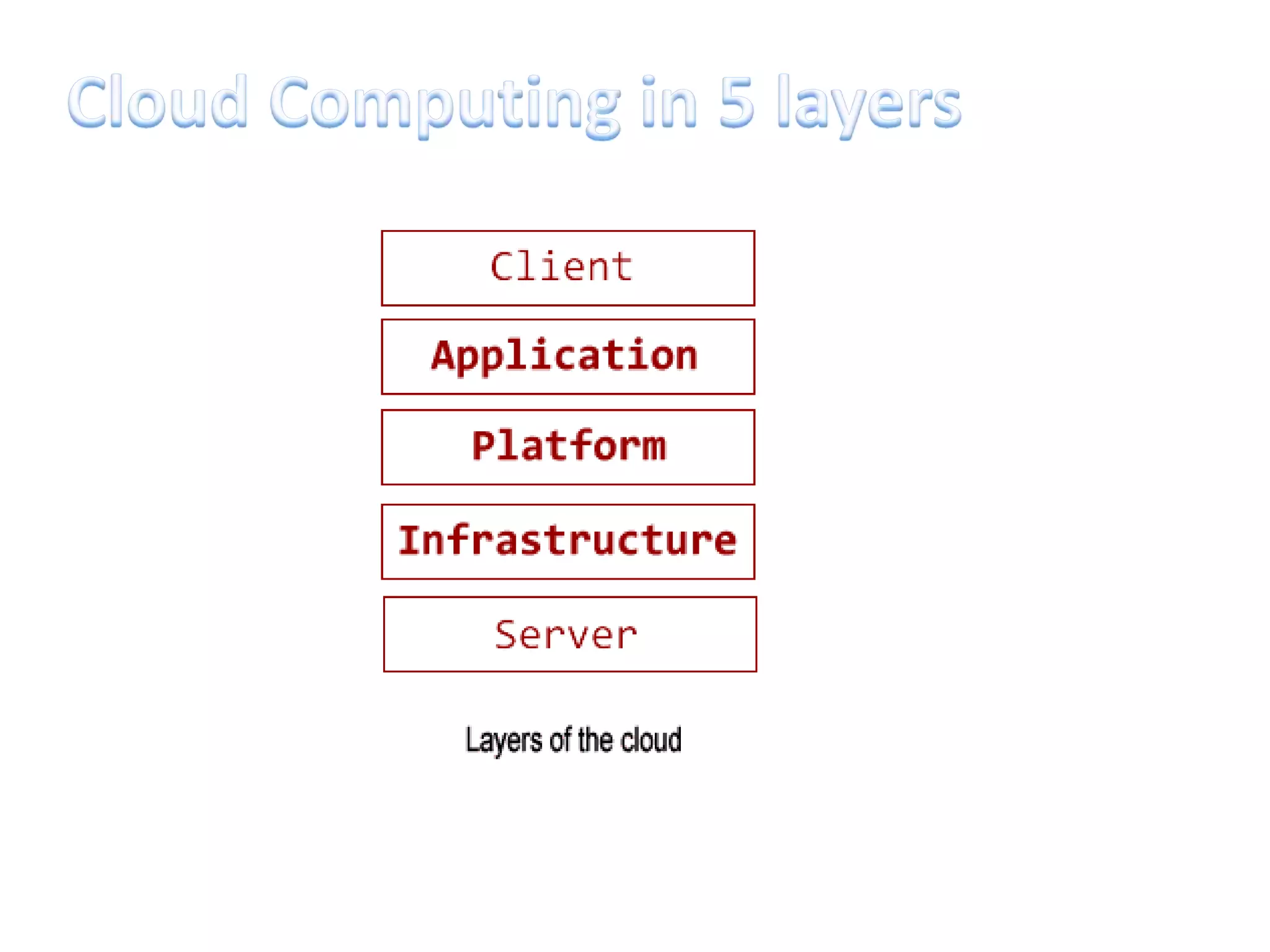 Cloud Computing in 5 layers

Client

Application

Platform

Infrastructure

Server

Layers of the cloud